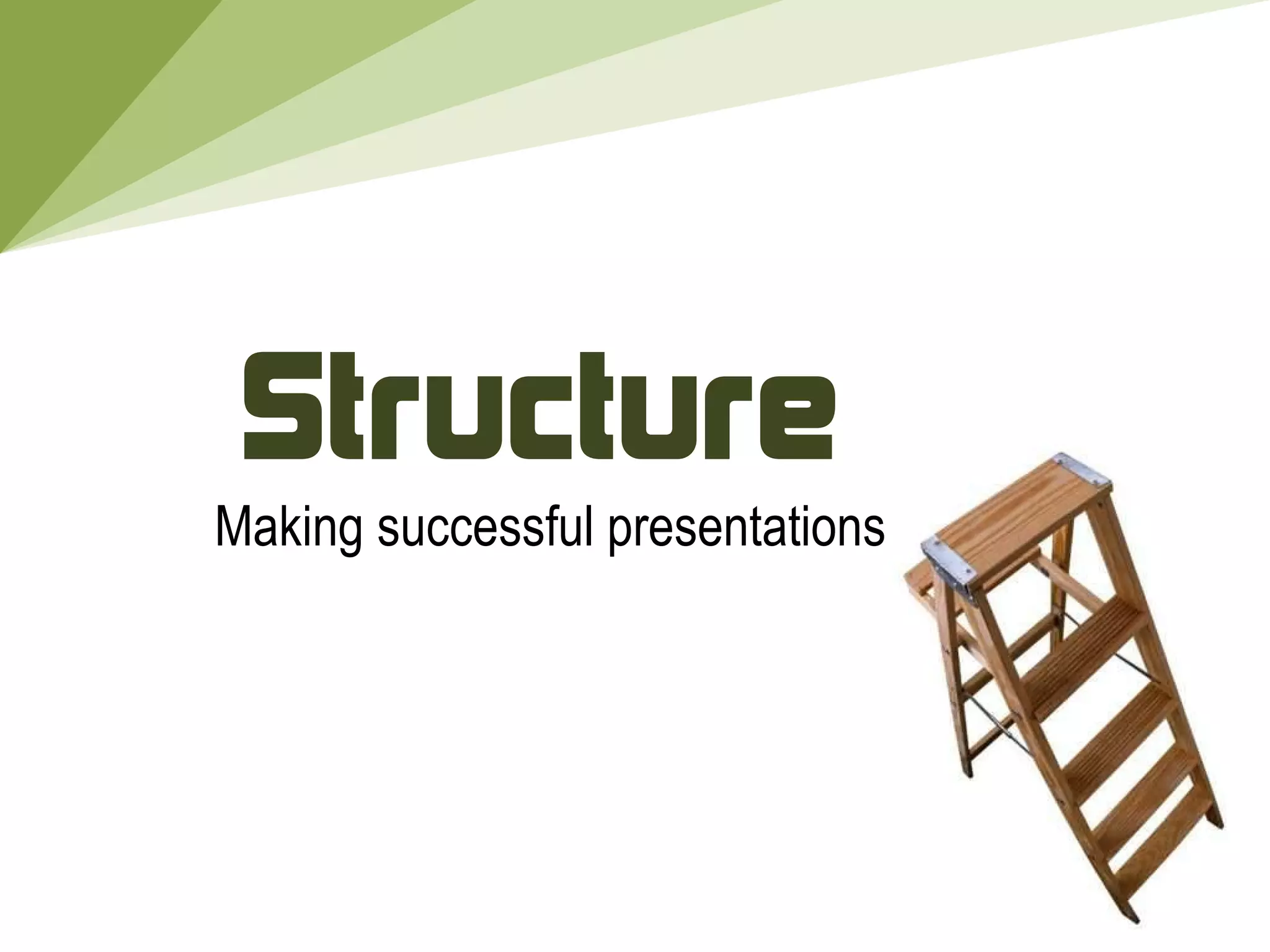 Structure

Making successful presentations